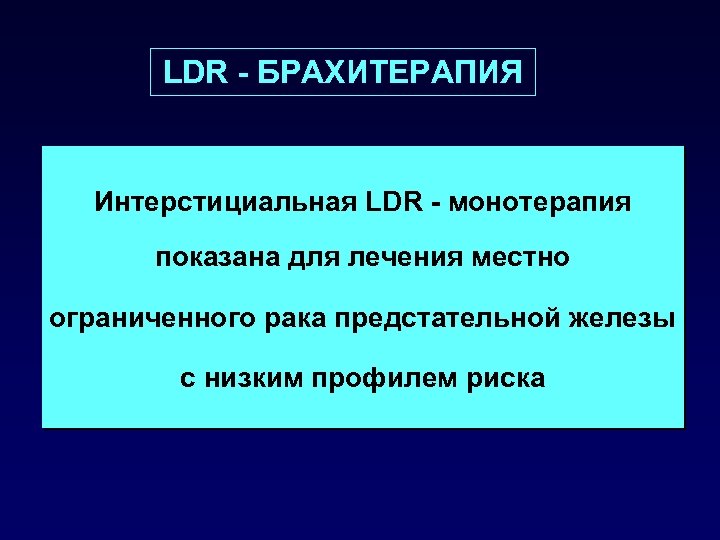 LDR - БРАХИТЕРАПИЯ

Интерстициальная LDR - монотерапия показана для лечения местно ограниченного рака предстательной железы с низким профилем риска